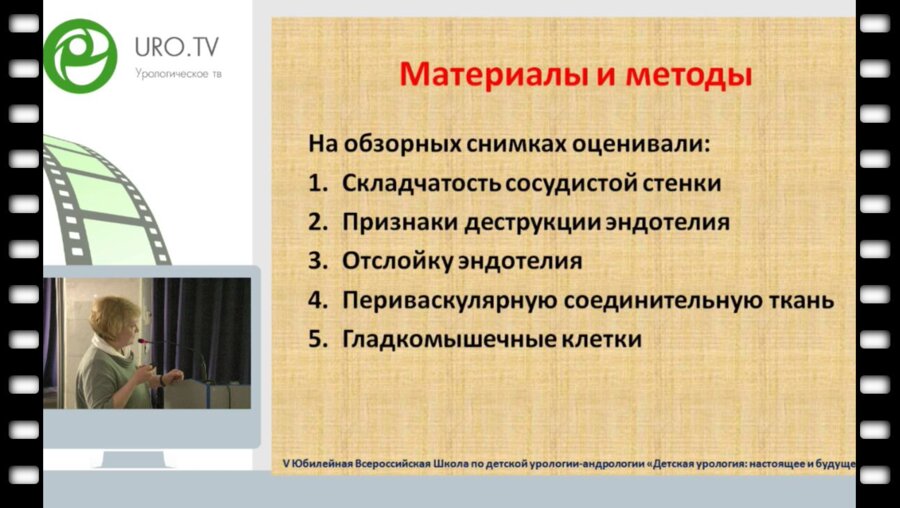 URO.TV
Урологическое тв

Материалы и методы

На обзорных снимках оценивали:
1. Складчатость сосудистой стенки
2. Признаки деструкции эндотелия
3. Отслойку эндотелия
4. Периваскулярную соединительную ткань
5. Гладкомышечные клетки

V Юбилейная Всероссийская Школа по детской урологии-андрологии «Детская урология: настоящее и будуще